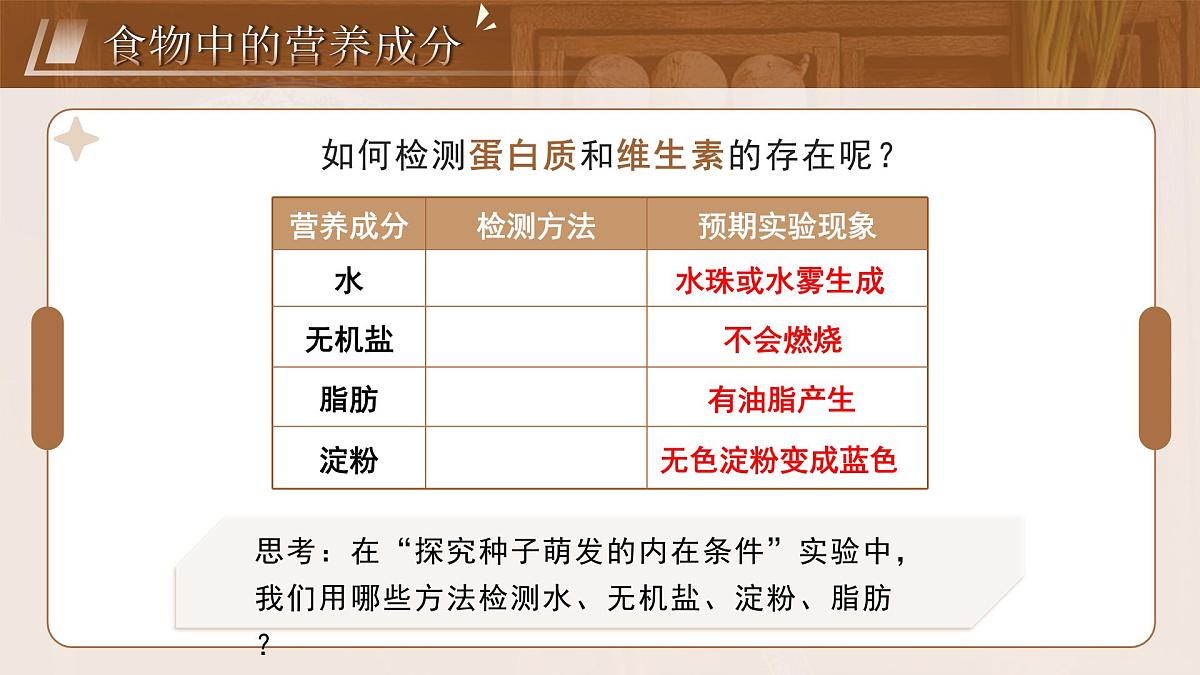 食物中的营养成分

如何检测蛋白质和维生素的存在呢？

| 营养成分 | 检测方法 | 预期实验现象 |
|---|---|---|
| 水 | | 水珠或水雾生成 |
| 无机盐 | | 不会燃烧 |
| 脂肪 | | 有油脂产生 |
| 淀粉 | | 无色淀粉变成蓝色 |

思考：在“探究种子萌发的内在条件”实验中，我们用哪些方法检测水、无机盐、淀粉、脂肪？